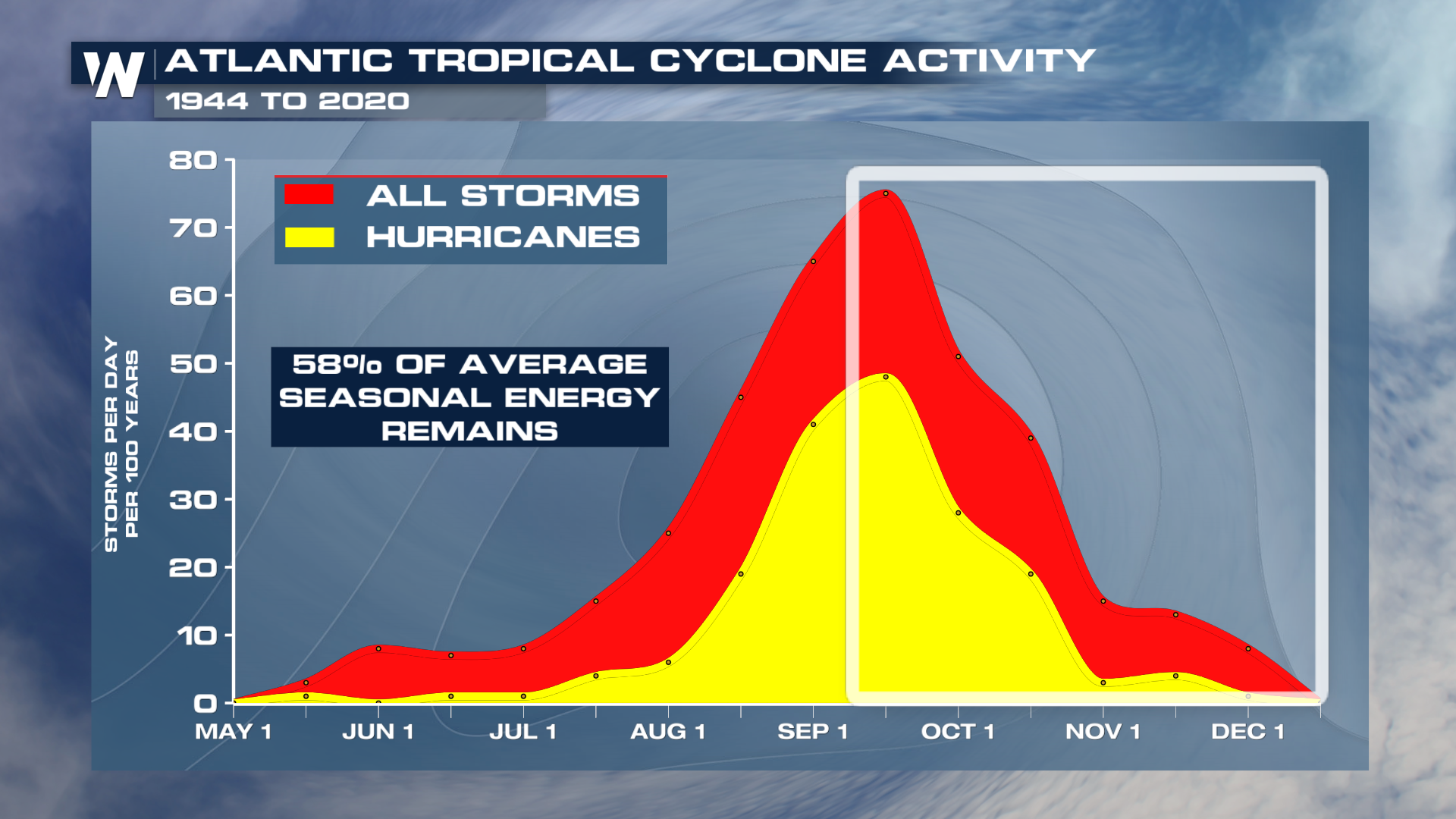 W

ATLANTIC TROPICAL CYCLONE ACTIVITY

1944 TO 2020

ALL STORMS
HURRICANES

58% OF AVERAGE SEASONAL ENERGY REMAINS

STORMS PER DAY PER 100 YEARS

80
70
60
50
40
30
20
10
0

MAY 1
JUN 1
JUL 1
AUG 1
SEP 1
OCT 1
NOV 1
DEC 1